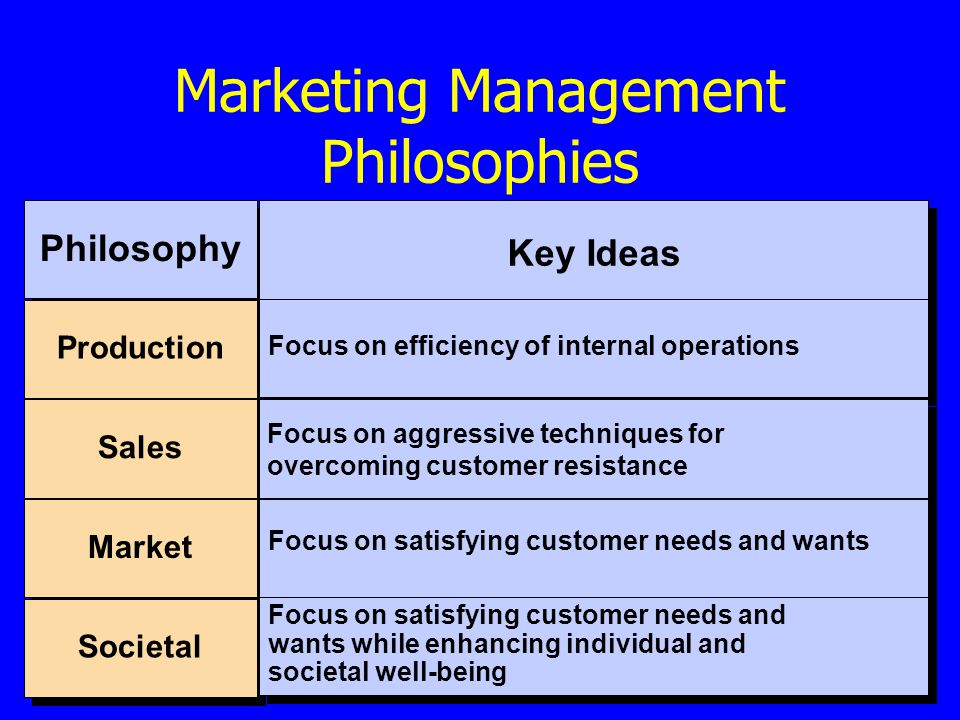 Marketing Management Philosophies

| Philosophy | Key Ideas |
|---|---|
| Production | Focus on efficiency of internal operations |
| Sales | Focus on aggressive techniques for overcoming customer resistance |
| Market | Focus on satisfying customer needs and wants |
| Societal | Focus on satisfying customer needs and wants while enhancing individual and societal well-being |